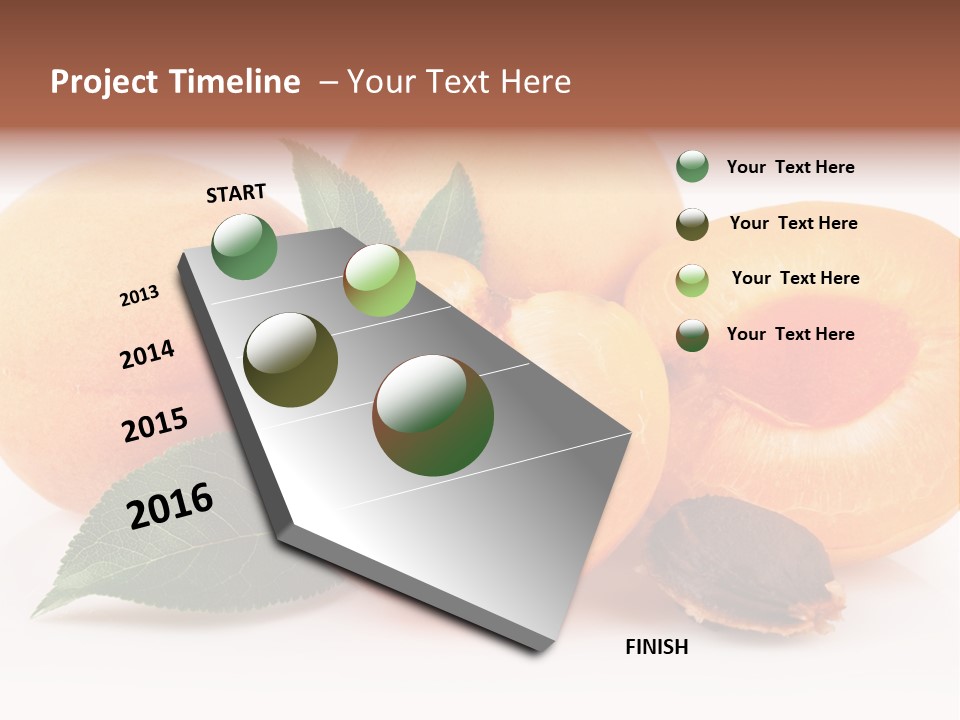 Project Timeline – Your Text Here

START

2013

2014

2015

2016

FINISH

Your Text Here

Your Text Here

Your Text Here

Your Text Here